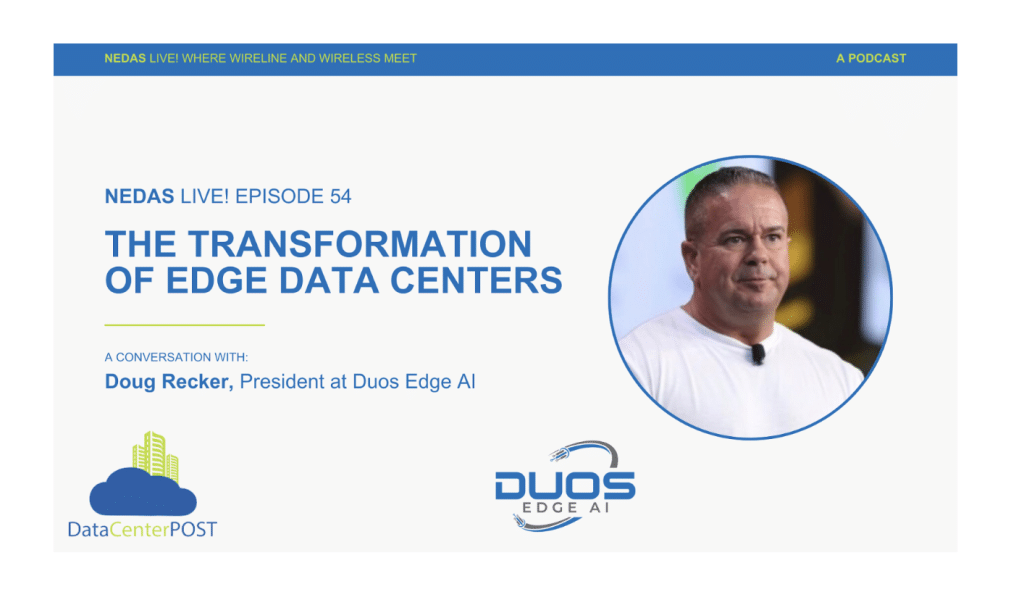 NEDAS LIVE! WHERE WIRELINE AND WIRELESS MEET

A PODCAST

NEDAS LIVE! EPISODE 54

THE TRANSFORMATION OF EDGE DATA CENTERS

A CONVERSATION WITH:

Doug Recker, President at Duos Edge AI

DataCenterPOST

DUOS EDGE AI